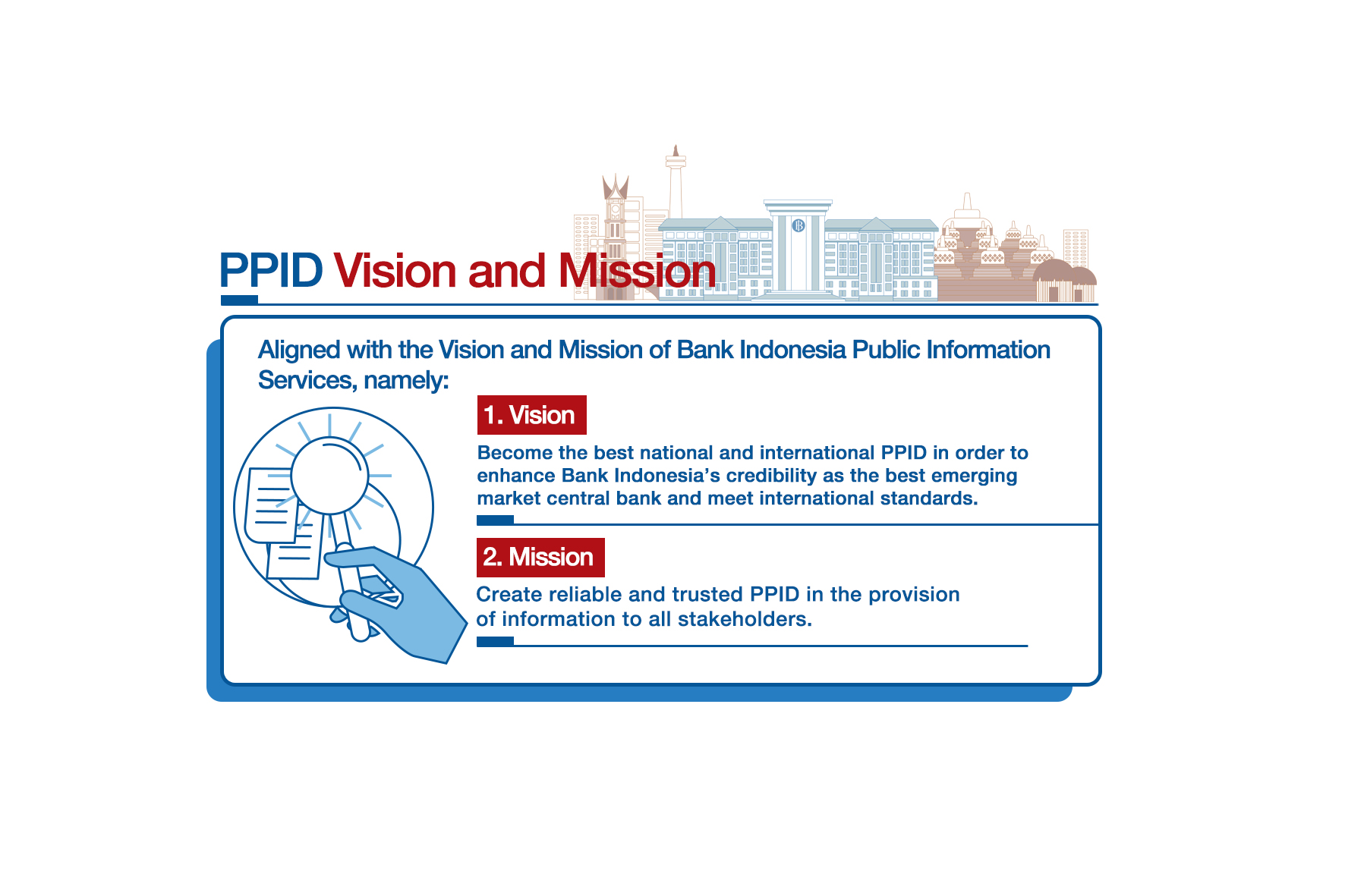 PPID Vision and Mission

Aligned with the Vision and Mission of Bank Indonesia Public Information Services, namely:

1. Vision

Become the best national and international PPID in order to enhance Bank Indonesia's credibility as the best emerging market central bank and meet international standards.

2. Mission

Create reliable and trusted PPID in the provision of information to all stakeholders.